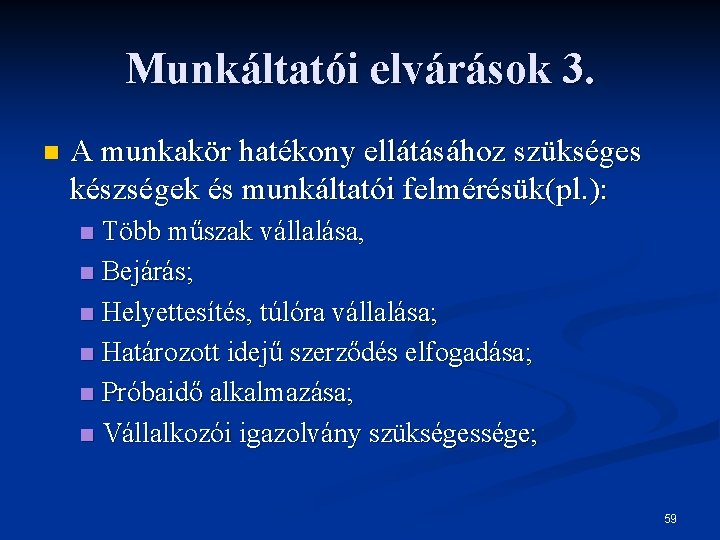 Munkáltatói elvárások 3.

A munkakör hatékony ellátásához szükséges készségek és munkáltatói felmérésük(pl.):

Több műszak vállalása,

Bejárás;

Helyettesítés, túlóra vállalása;

Határozott idejű szerződés elfogadása;

Próbaidő alkalmazása;

Vállalkozói igazolvány szükségessége;

59